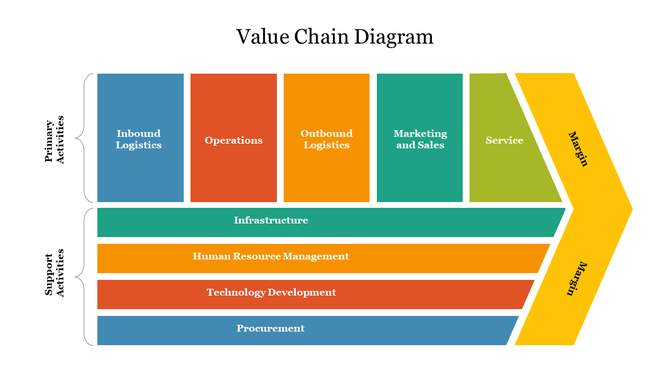 Value Chain Diagram

Primary Activities

Inbound Logistics

Operations

Outbound Logistics

Marketing and Sales

Service

Margin

Support Activities

Infrastructure

Human Resource Management

Technology Development

Procurement

Margin